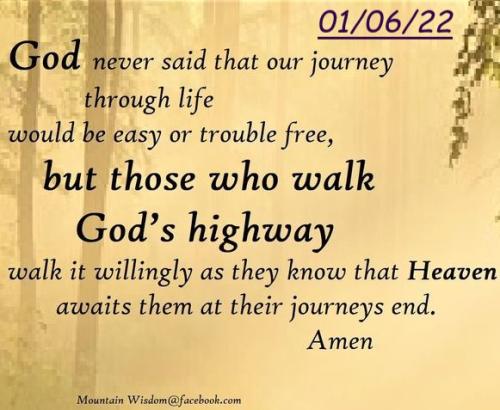 01/06/22

God never said that our journey through life would be easy or trouble free, but those who walk God's highway walk it willingly as they know that Heaven awaits them at their journeys end.
Amen

Mountain Wisdom@facebook.com